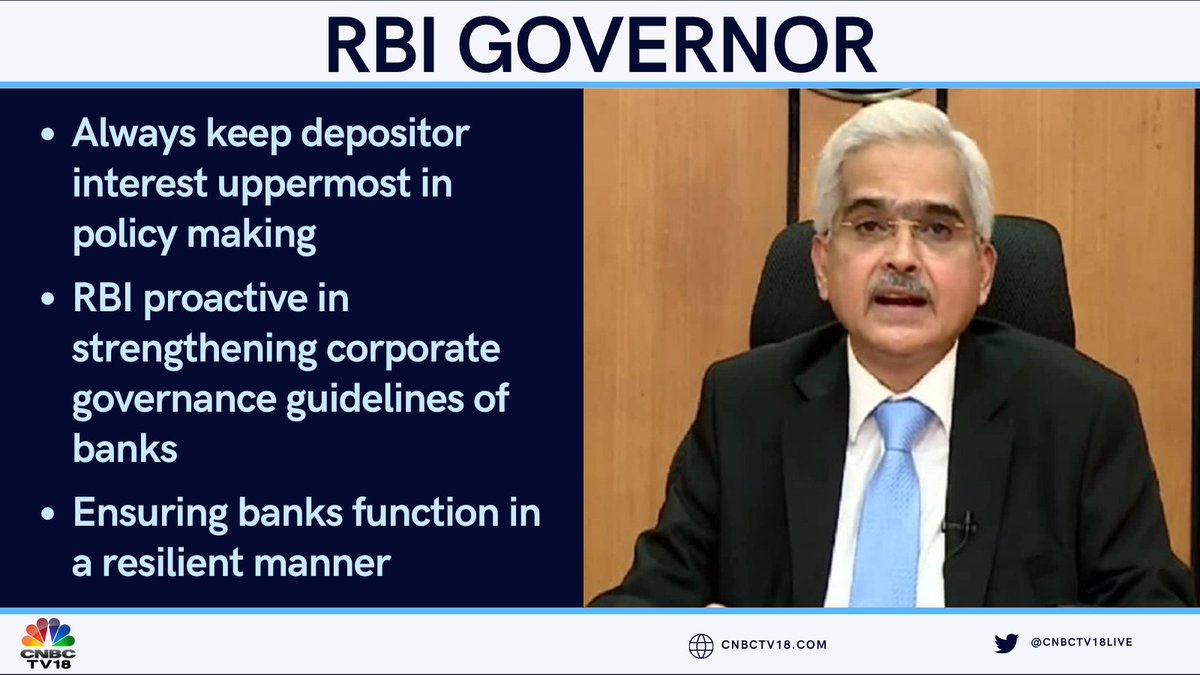 RBI GOVERNOR

• Always keep depositor interest uppermost in policy making

• RBI proactive in strengthening corporate governance guidelines of banks

• Ensuring banks function in a resilient manner

CNBC TV18

CNBCTV18.COM

@CNBCTV18LIVE